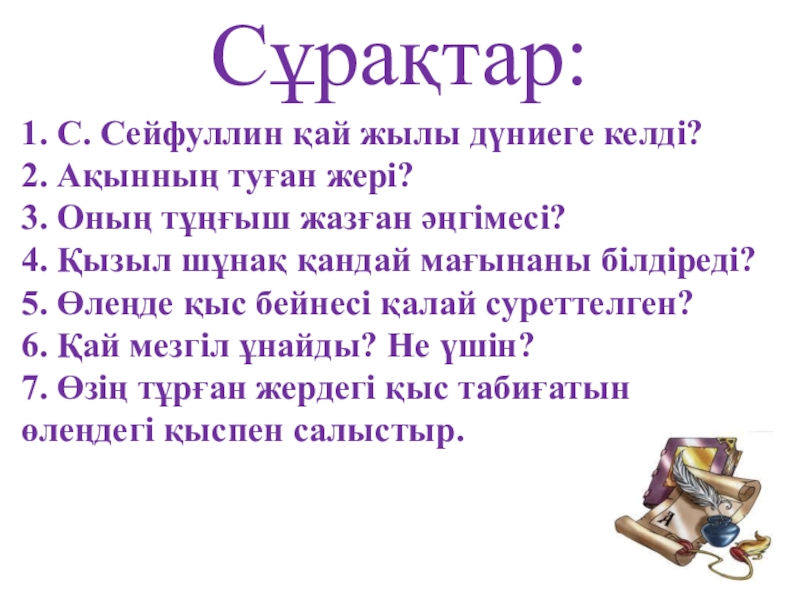 Сұрақтар:

1. С. Сейфуллин қай жылы дүниеге келді?
2. Ақынның туған жері?
3. Оның тұңғыш жазған әңгімесі?
4. Қызыл шұнақ қандай мағынаны білдіреді?
5. Өлеңде қыс бейнесі қалай суреттелген?
6. Қай мезгіл ұнайды? Не үшін?
7. Өзің тұрған жердегі қыс табиғатын өлеңдегі қыспен салыстыр.

A